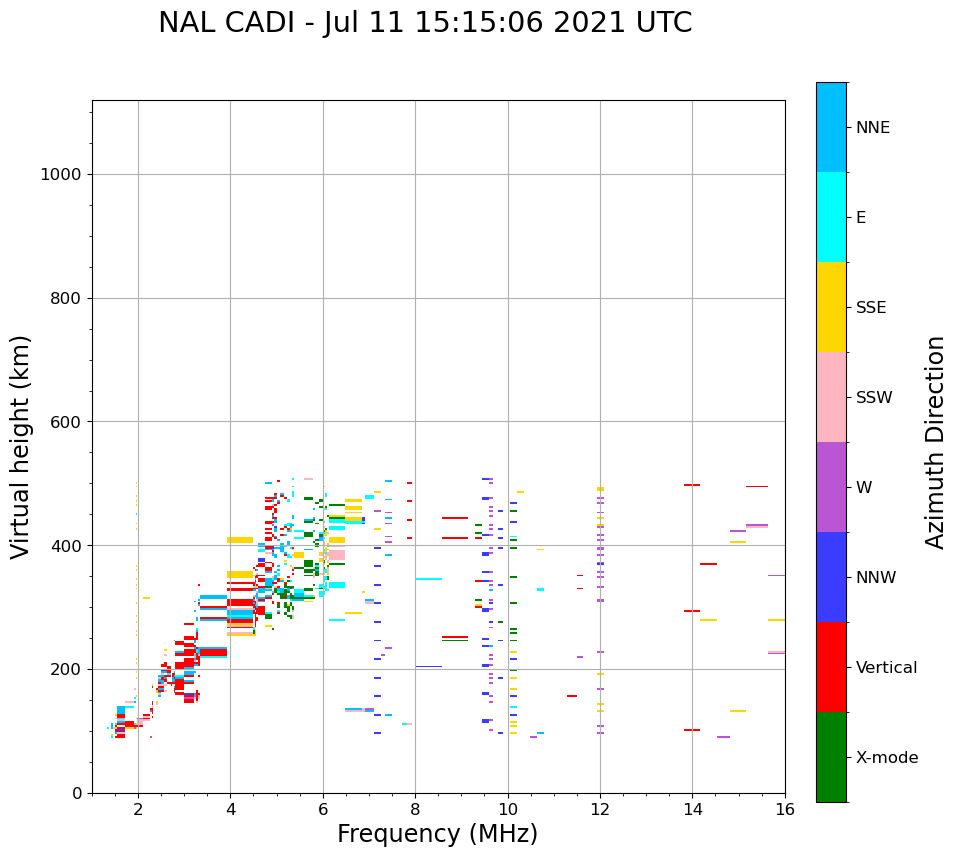 NAL CADI - Jul 11 15:15:06 2021 UTC

Virtual height (km)

1000
800
600
400
200
0

2
4
6
8
10
12
14
16

Frequency (MHz)

NNE
E
SSE
SSW
W
NNW
Vertical
X-mode

Azimuth Direction